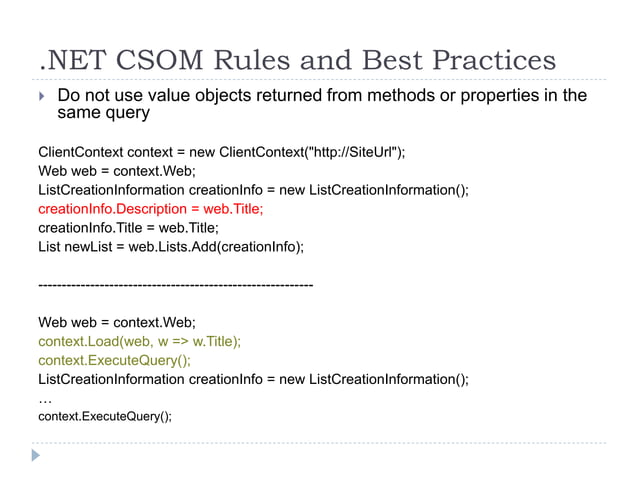 .NET CSOM Rules and Best Practices

Do not use value objects returned from methods or properties in the same query

ClientContext context = new ClientContext("http://SiteUrl");
Web web = context.Web;
ListCreationInformation creationInfo = new ListCreationInformation();
creationInfo.Description = web.Title;
creationInfo.Title = web.Title;
List newList = web.Lists.Add(creationInfo);

-----------------------------------------------------------

Web web = context.Web;
context.Load(web, w => w.Title);
context.ExecuteQuery();
ListCreationInformation creationInfo = new ListCreationInformation();
…
context.ExecuteQuery();